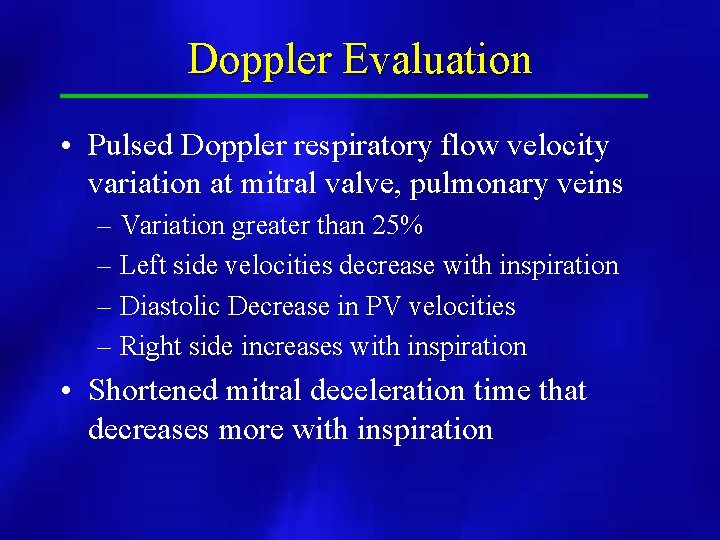 Doppler Evaluation

• Pulsed Doppler respiratory flow velocity variation at mitral valve, pulmonary veins
– Variation greater than 25%
– Left side velocities decrease with inspiration
– Diastolic Decrease in PV velocities
– Right side increases with inspiration

• Shortened mitral deceleration time that decreases more with inspiration